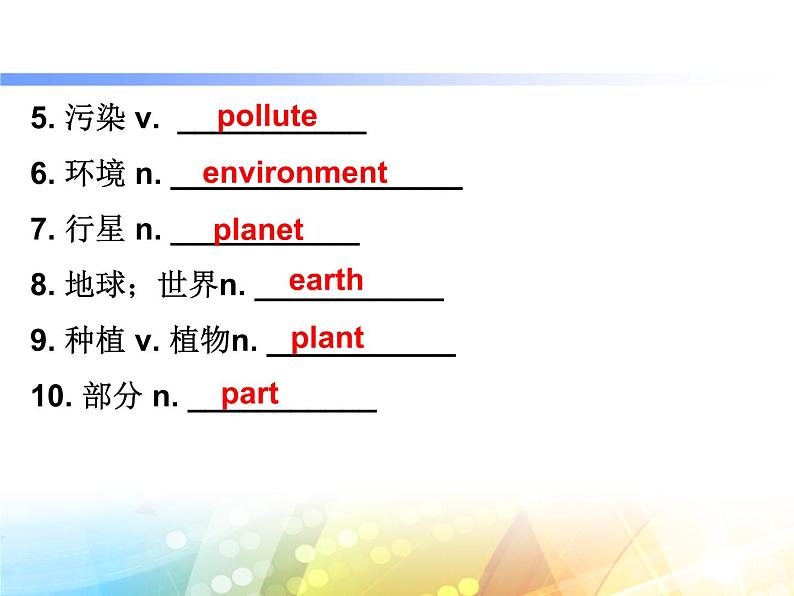 5. 污染 v. pollute

6. 环境 n. environment

7. 行星 n. planet

8. 地球；世界n. earth

9. 种植 v. 植物n. plant

10. 部分 n. part